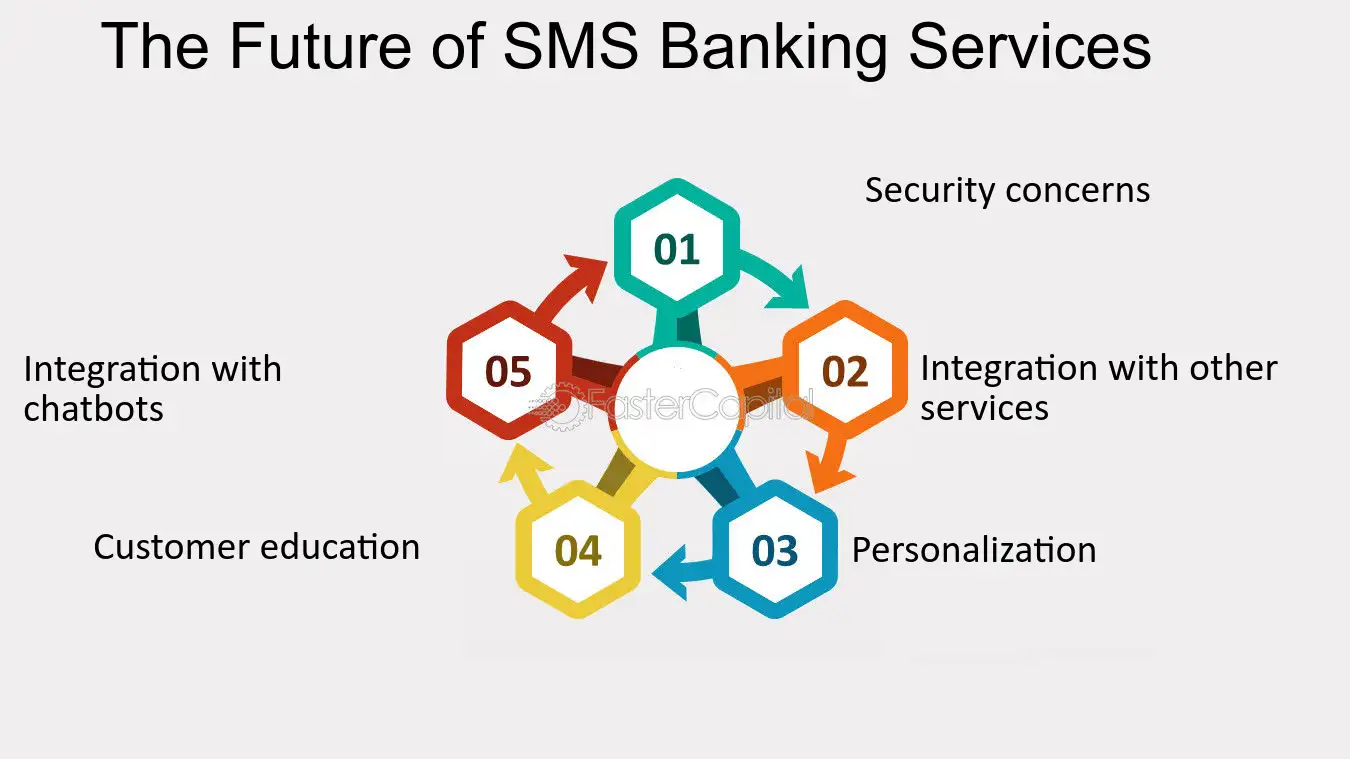 The Future of SMS Banking Services

01

Security concerns

02

Integration with other services

03

Personalization

04

Customer education

05

Integration with chatbots

FasterCapital